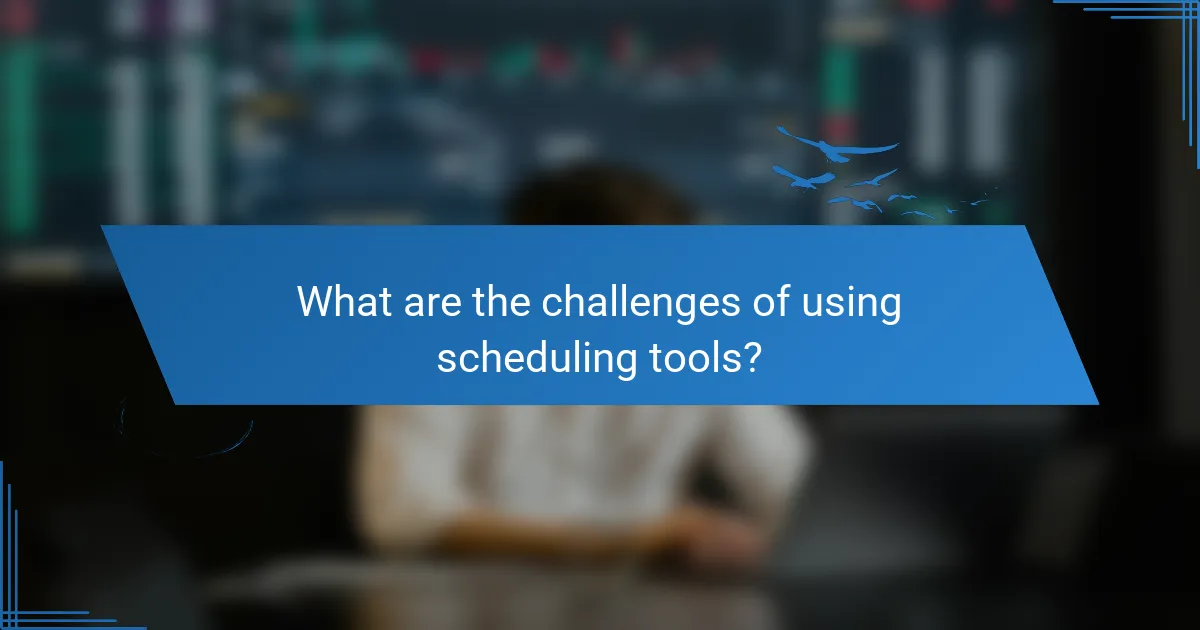 What are the challenges of using scheduling tools?